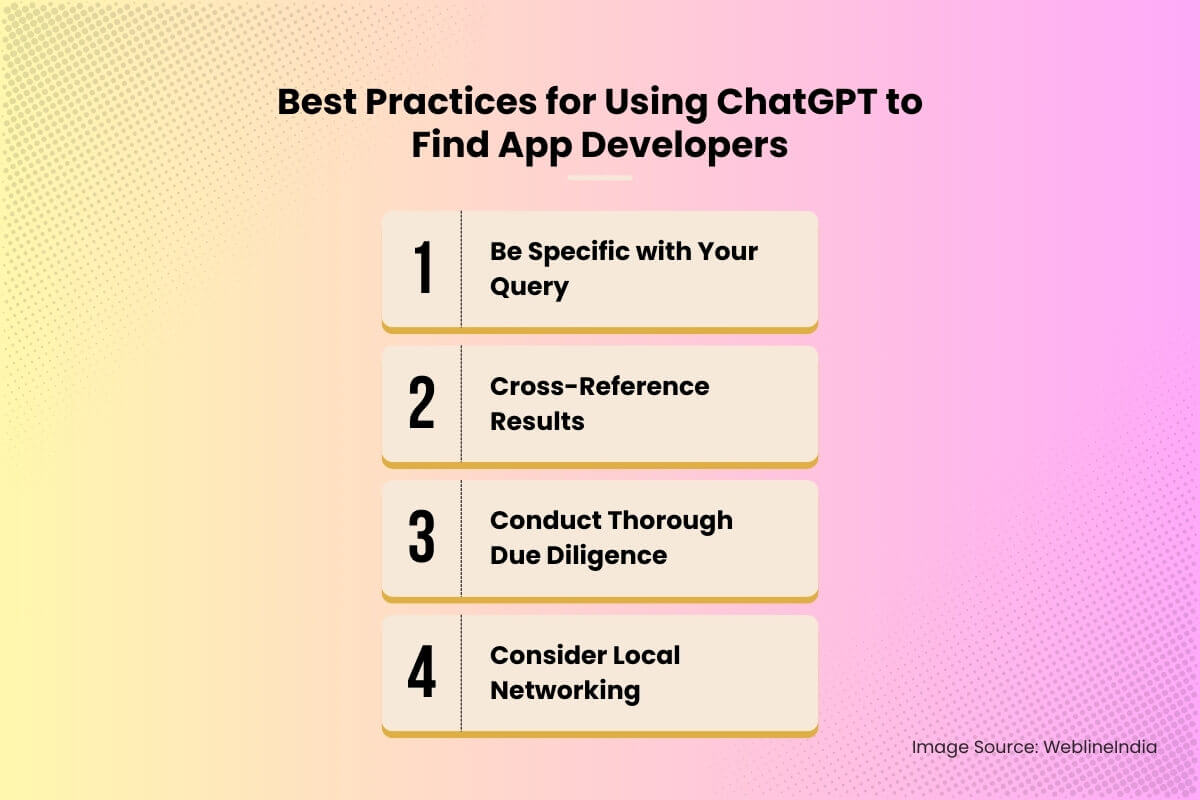 Best Practices for Using ChatGPT to Find App Developers

1 Be Specific with Your Query

2 Cross-Reference Results

3 Conduct Thorough Due Diligence

4 Consider Local Networking

Image Source: WeblineIndia